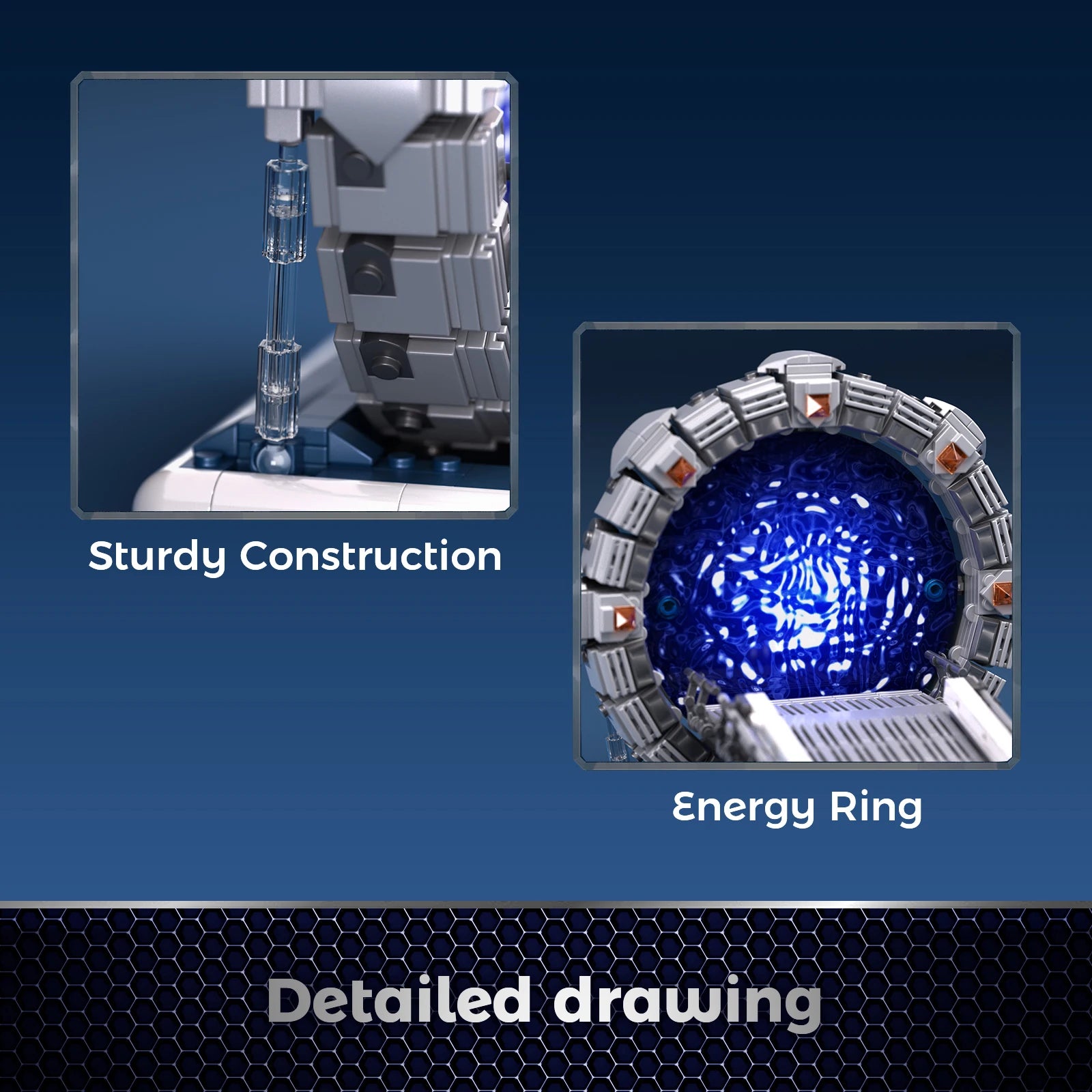 Sturdy Construction

Energy Ring

Detailed drawing